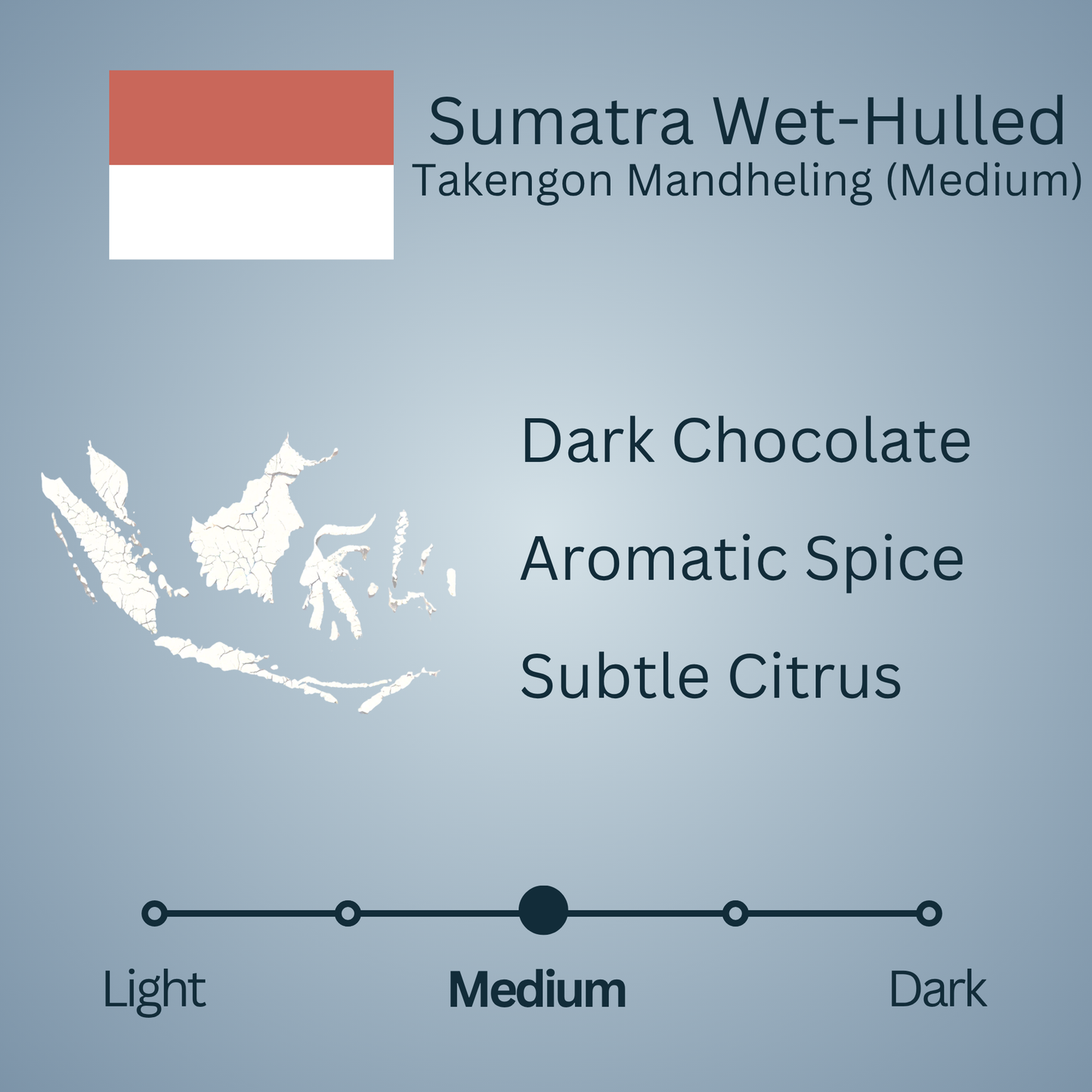 Sumatra Wet-Hulled
Takengon Mandheling (Medium)

Dark Chocolate

Aromatic Spice

Subtle Citrus

Light Medium Dark